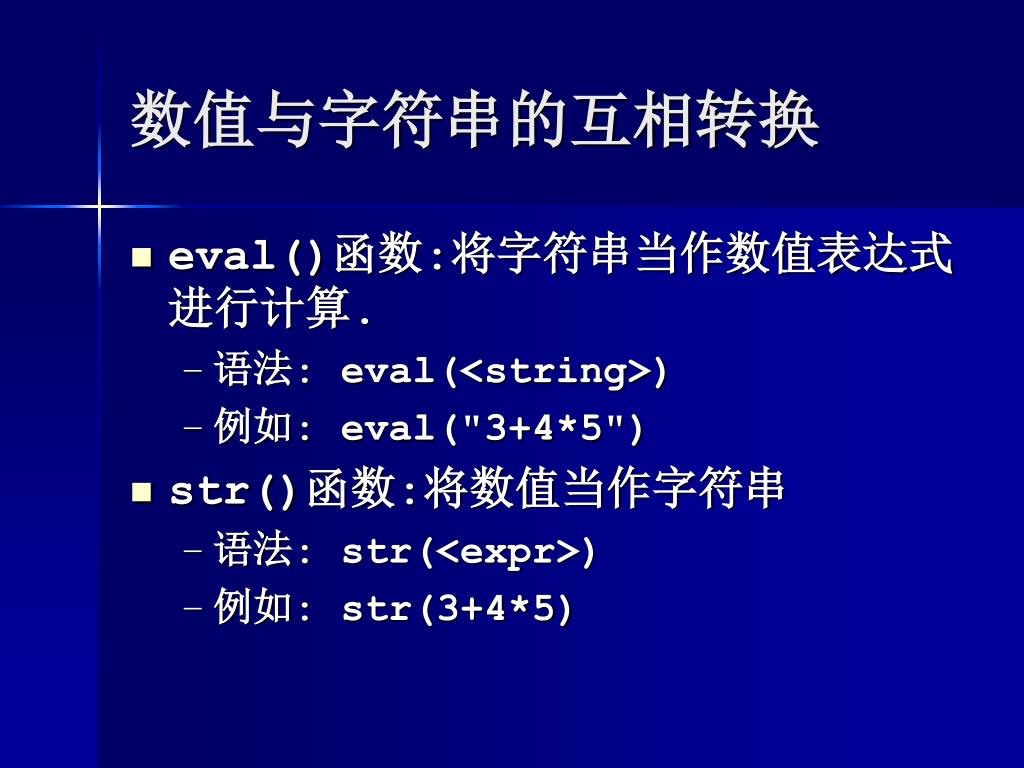 数值与字符串的互相转换

■ eval()函数:将字符串当作数值表达式进行计算.

– 语法: eval(<string>)
– 例如: eval("3+4*5")

■ str()函数:将数值当作字符串

– 语法: str(<expr>)
– 例如: str(3+4*5)